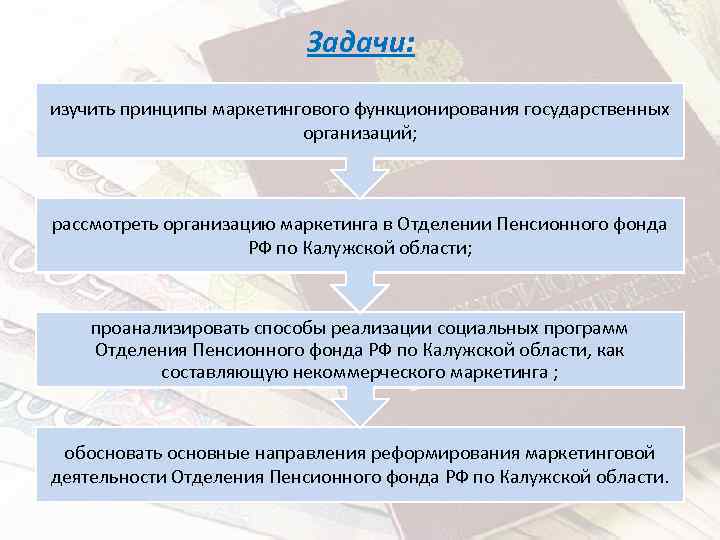 Задачи:

изучить принципы маркетингового функционирования государственных организаций;

рассмотреть организацию маркетинга в Отделении Пенсионного фонда РФ по Калужской области;

проанализировать способы реализации социальных программ Отделения Пенсионного фонда РФ по Калужской области, как составляющую некоммерческого маркетинга ;

обосновать основные направления реформирования маркетинговой деятельности Отделения Пенсионного фонда РФ по Калужской области.